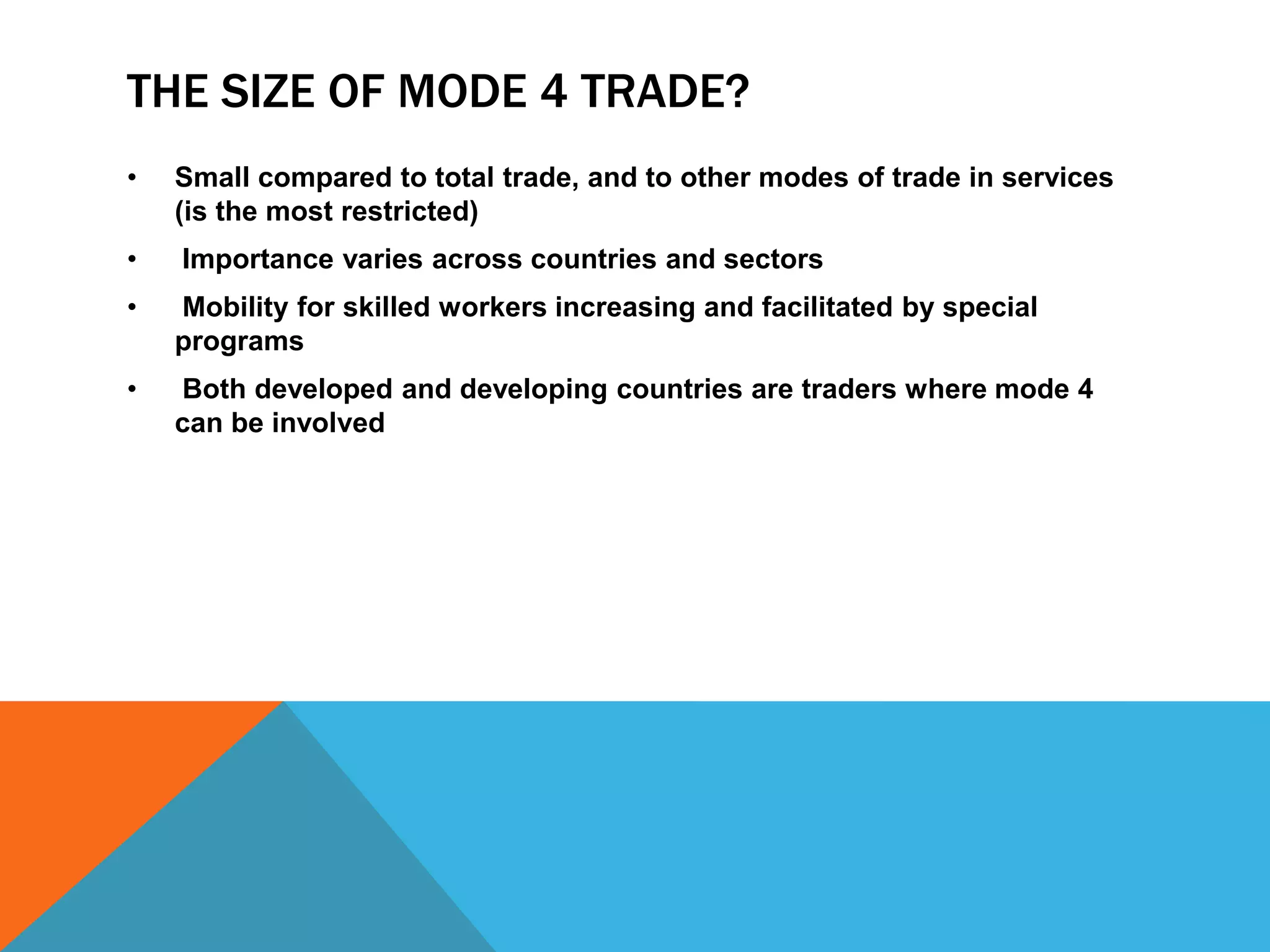 THE SIZE OF MODE 4 TRADE?

• Small compared to total trade, and to other modes of trade in services (is the most restricted)

• Importance varies across countries and sectors

• Mobility for skilled workers increasing and facilitated by special programs

• Both developed and developing countries are traders where mode 4 can be involved